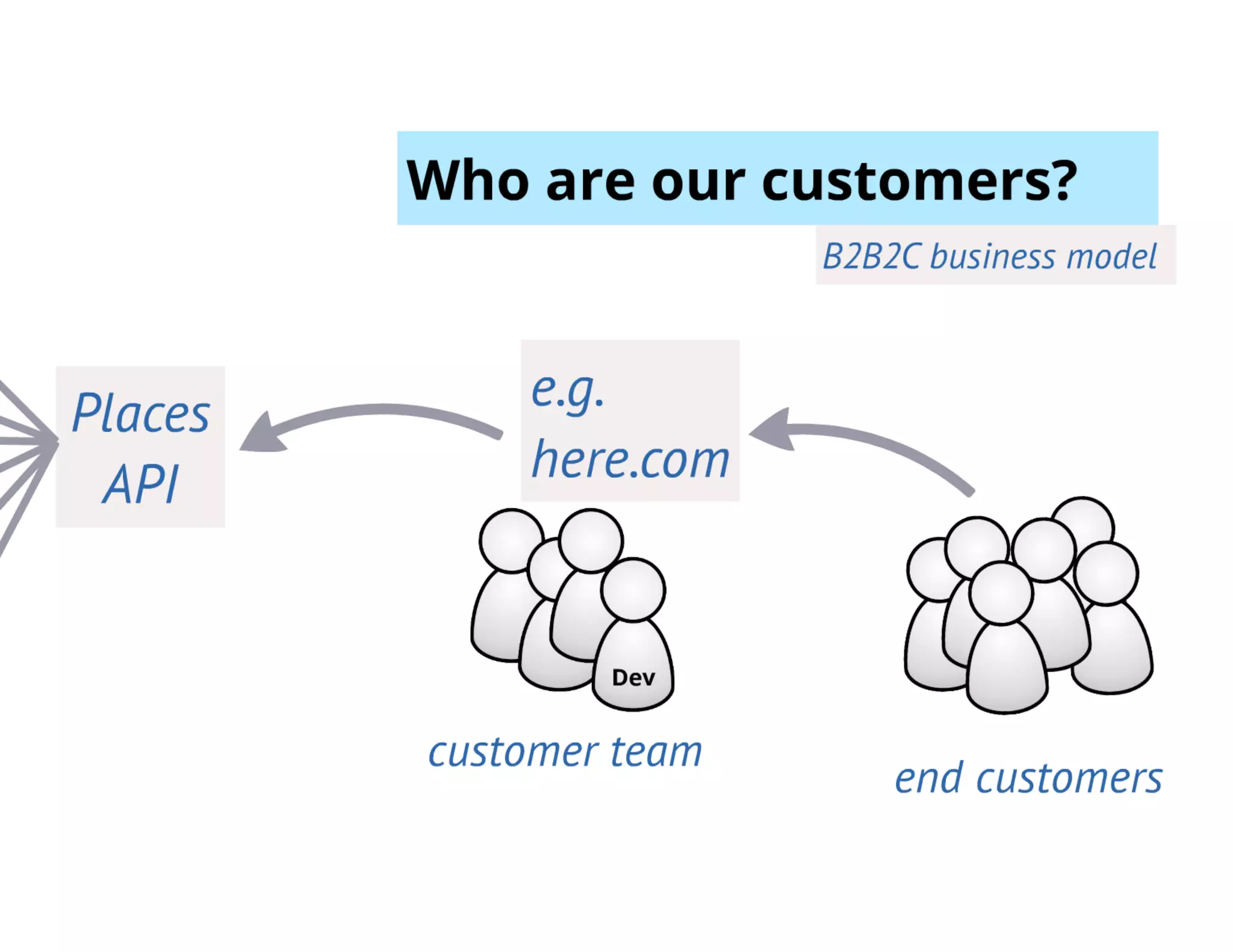 Who are our customers?

B2B2C business model

Places API

e.g. here.com

Dev

customer team

end customers